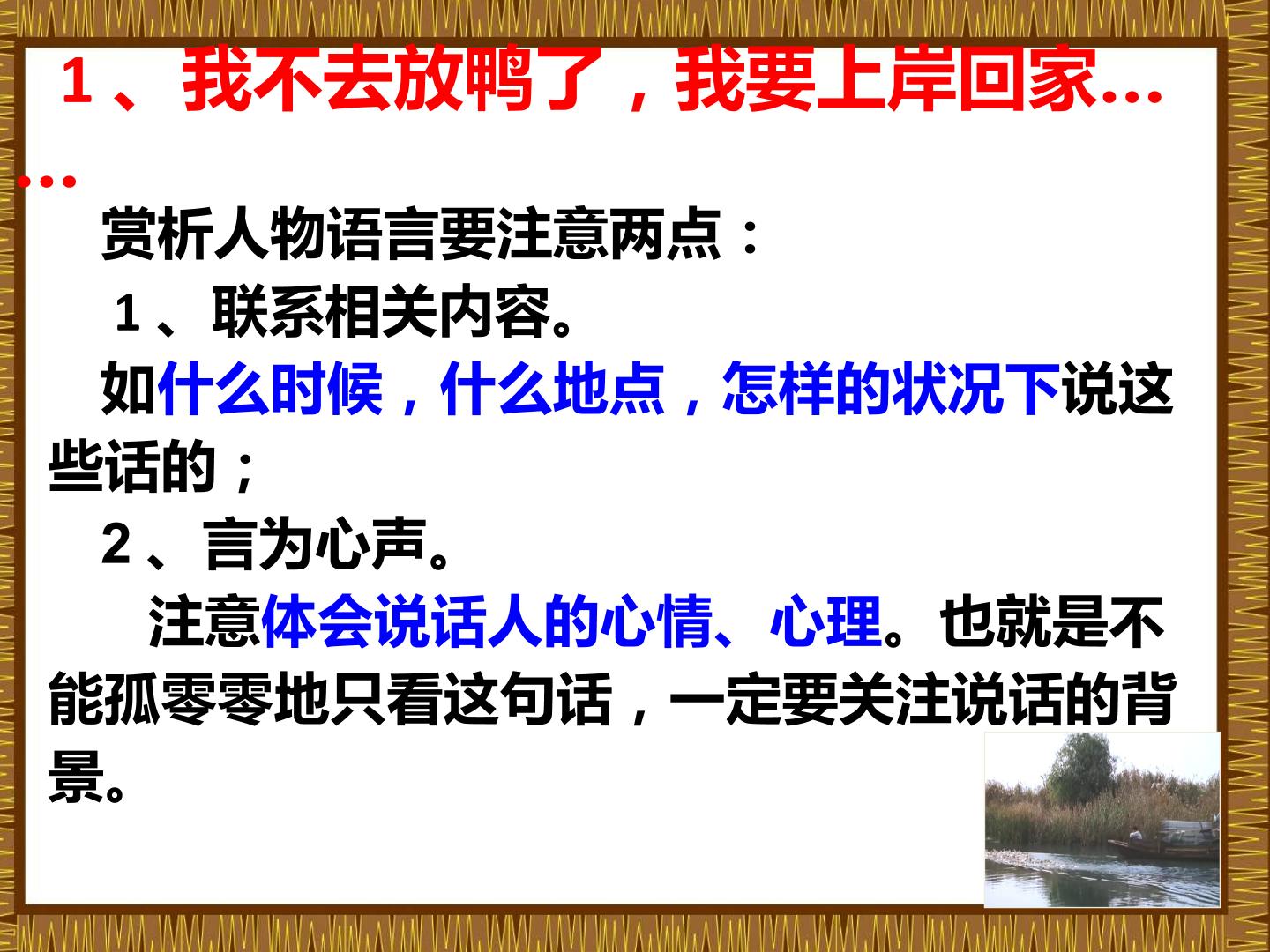 1、我不去放鸭了，我要上岸回家……

赏析人物语言要注意两点：

1、联系相关内容。

如什么时候，什么地点，怎样的状况下说这些话的；

2、言为心声。

注意体会说话人的心情、心理。也就是不能孤零零地只看这句话，一定要关注说话的背景。